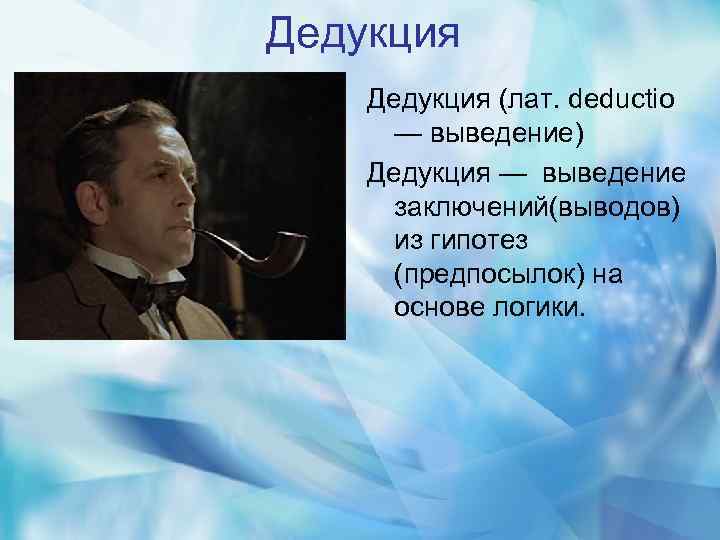 Дедукция

Дедукция (лат. deductio — выведение)

Дедукция — выведение заключений(выводов) из гипотез (предпосылок) на основе логики.